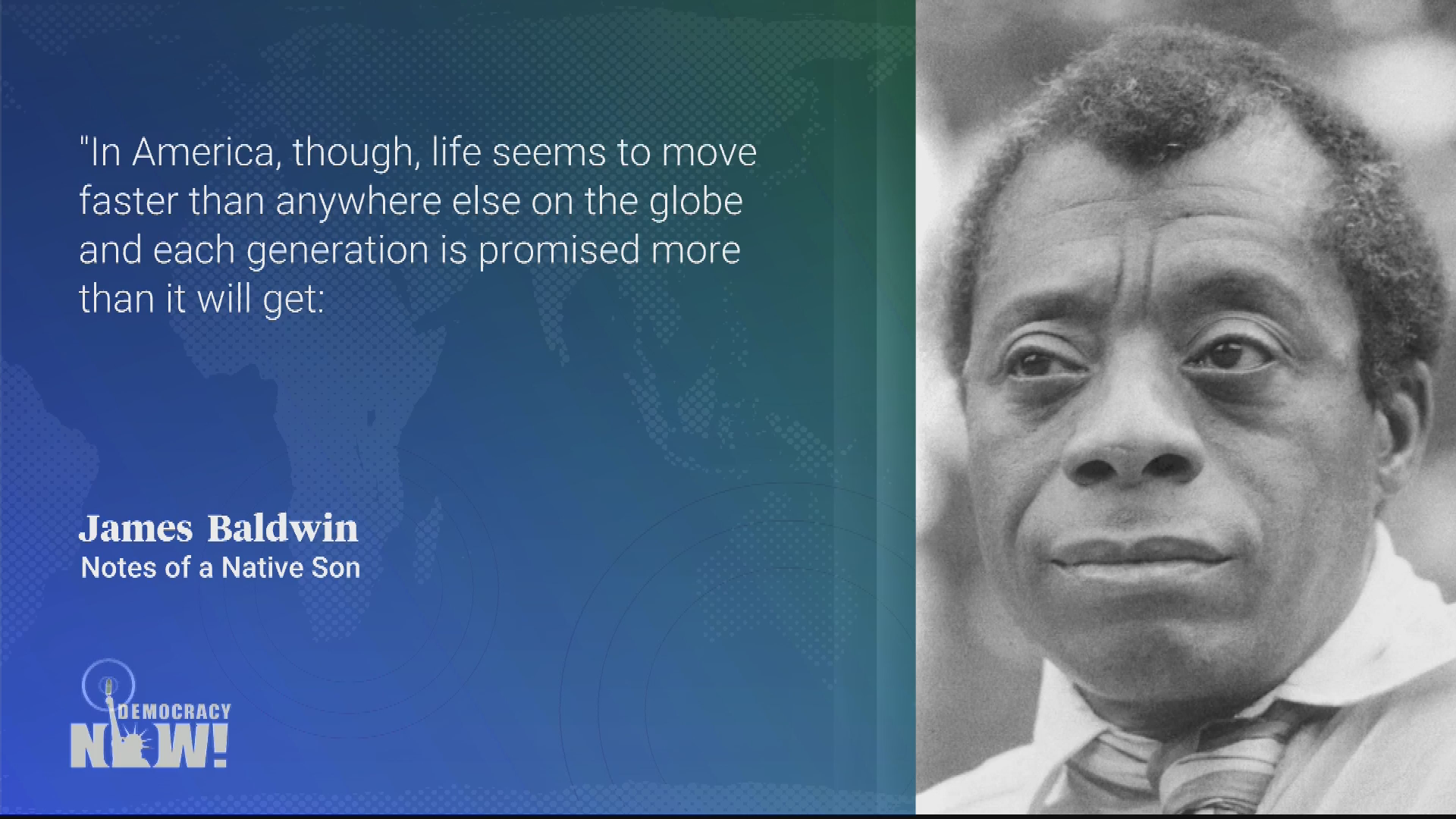 "In America, though, life seems to move faster than anywhere else on the globe and each generation is promised more than it will get:

James Baldwin
Notes of a Native Son

DEMOCRACY
NOW!